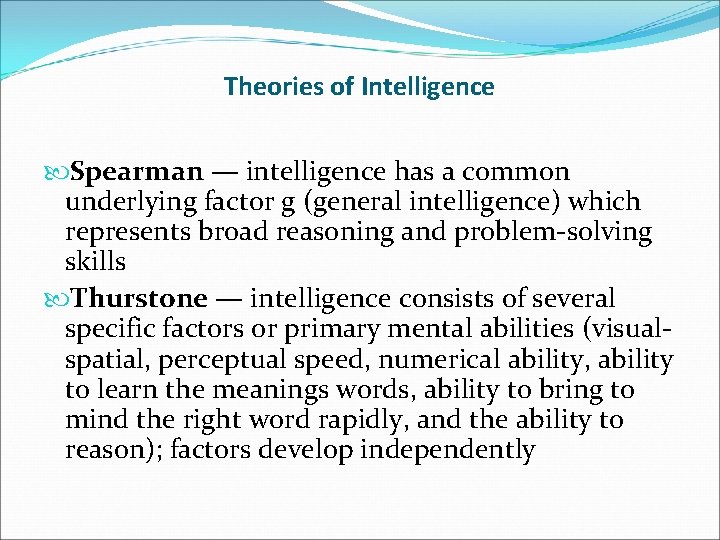 Theories of Intelligence

Spearman — intelligence has a common underlying factor g (general intelligence) which represents broad reasoning and problem-solving skills

Thurstone — intelligence consists of several specific factors or primary mental abilities (visual-spatial, perceptual speed, numerical ability, ability to learn the meanings words, ability to bring to mind the right word rapidly, and the ability to reason); factors develop independently